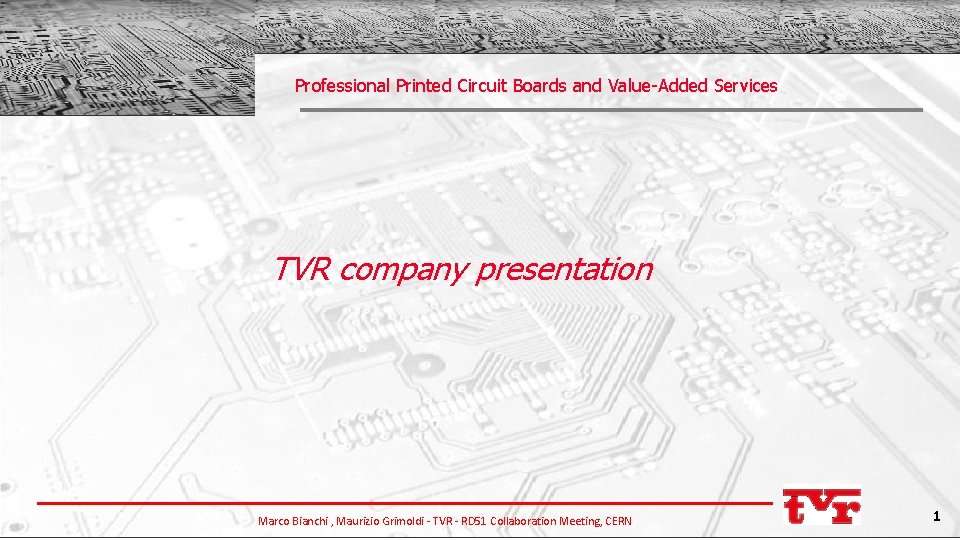 Professional Printed Circuit Boards and Value-Added Services

TVR company presentation

Marco Bianchi , Maurizio Grimoldi - TVR - RD51 Collaboration Meeting, CERN

tvr

1